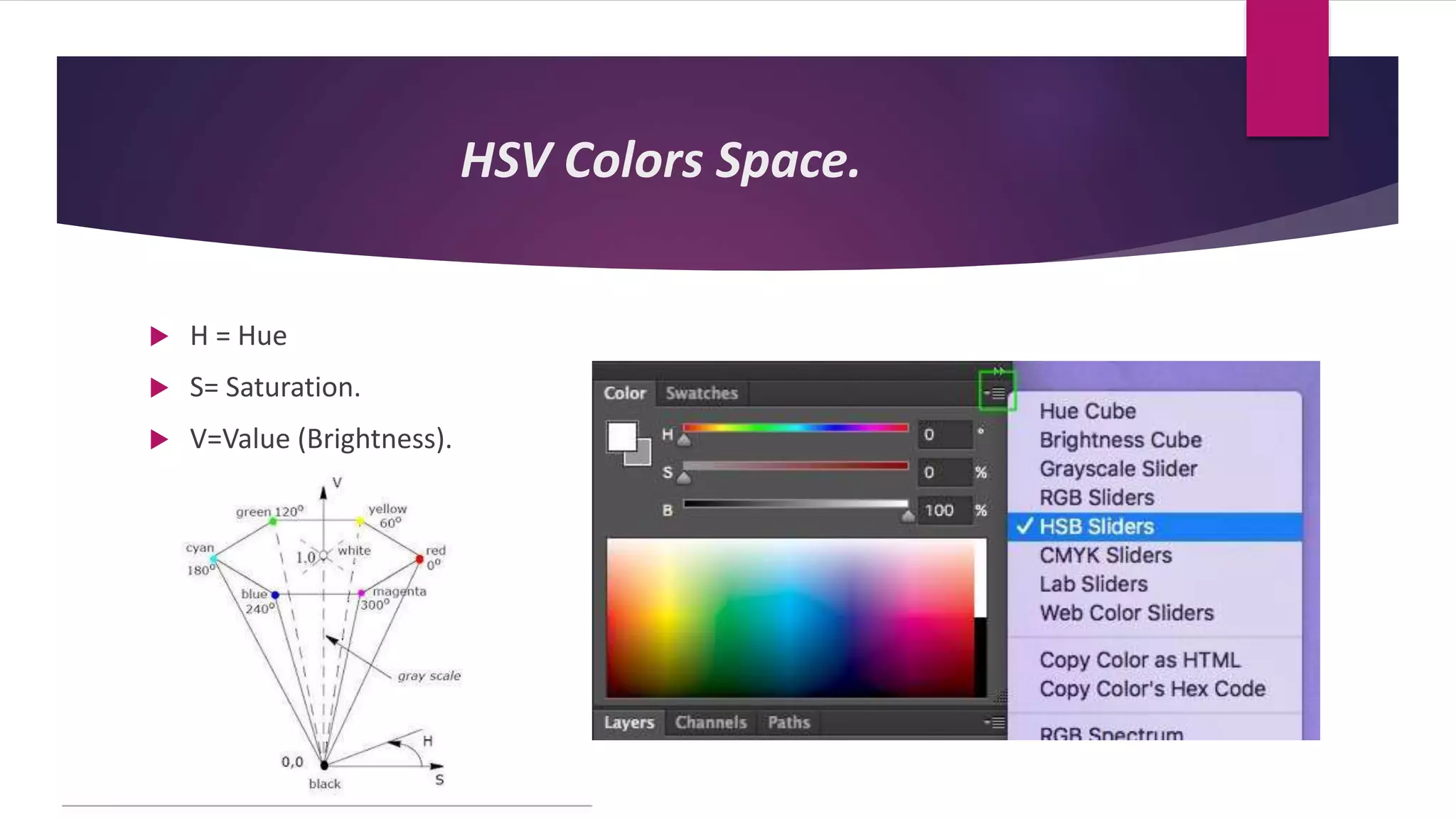 HSV Colors Space.

H = Hue

S= Saturation.

V=Value (Brightness).

V
green 120°
yellow 60°
cyan 180°
1.0
white
red 0°
blue 240°
magenta 300°
gray scale
H
0,0
black
S

Color Swatches
H 0 °
S 0 %
B 100 %
Layers Channels Paths

Hue Cube
Brightness Cube
Grayscale Slider
RGB Sliders
✓ HSB Sliders
CMYK Sliders
Lab Sliders
Web Color Sliders
Copy Color as HTML
Copy Color's Hex Code
RGB Spectrum